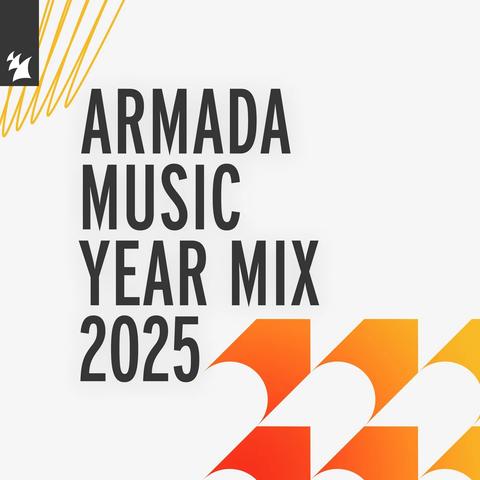 ARMADA
MUSIC
YEAR MIX
2025